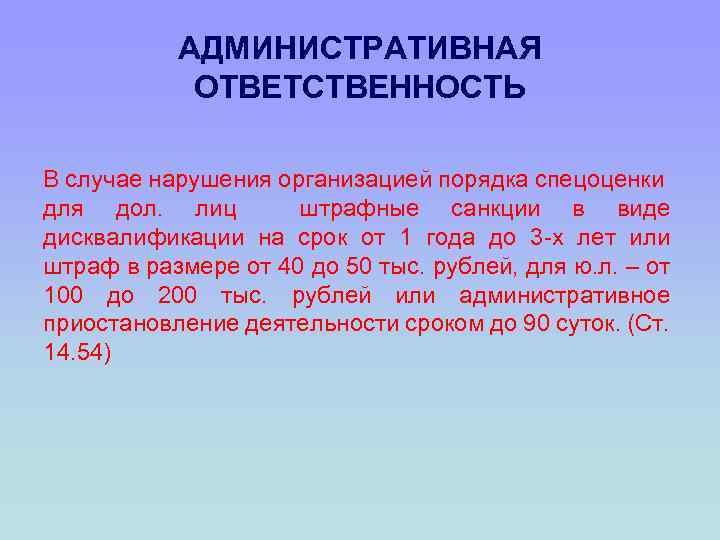 АДМИНИСТРАТИВНАЯ ОТВЕТСТВЕННОСТЬ

В случае нарушения организацией порядка спецоценки для дол. лиц штрафные санкции в виде дисквалификации на срок от 1 года до 3-х лет или штраф в размере от 40 до 50 тыс. рублей, для ю.л. – от 100 до 200 тыс. рублей или административное приостановление деятельности сроком до 90 суток. (Ст. 14.54)